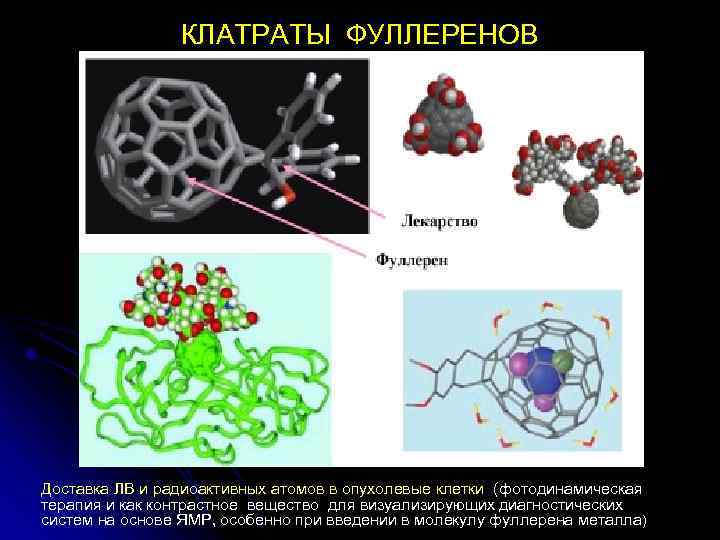 КЛАТРАТЫ ФУЛЛЕРЕНОВ

Лекарство

Фуллерен

Доставка ЛВ и радиоактивных атомов в опухолевые клетки (фотодинамическая терапия и как контрастное вещество для визуализирующих диагностических систем на основе ЯМР, особенно при введении в молекулу фуллерена металла)